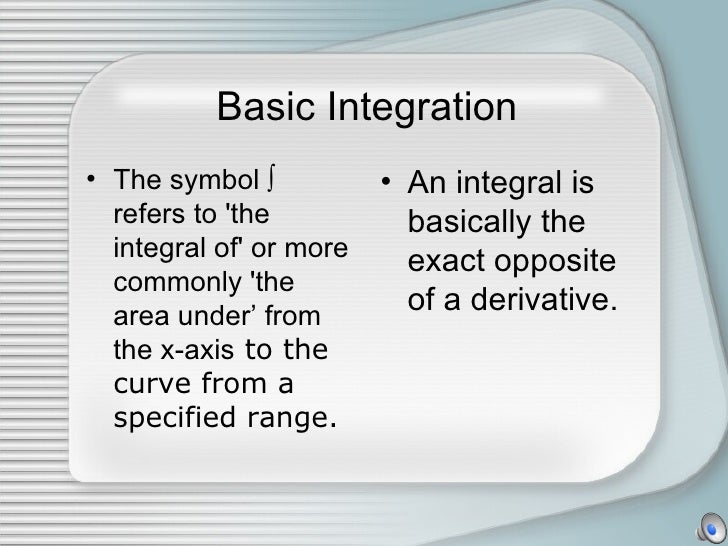 Basic Integration

• The symbol $\int$ refers to 'the integral of' or more commonly 'the area under’ from the x-axis to the curve from a specified range.

• An integral is basically the exact opposite of a derivative.